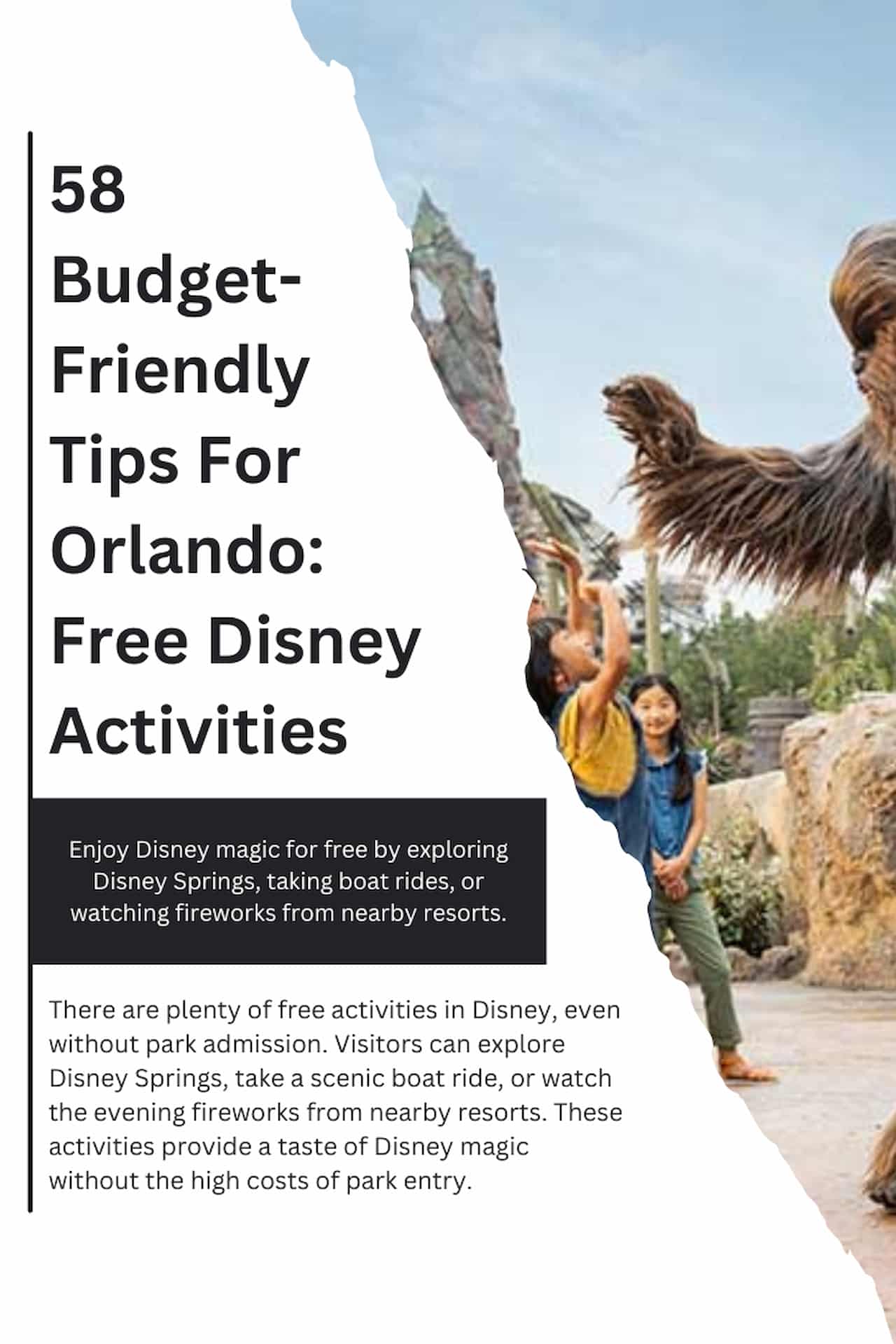 58 Budget-Friendly Tips For Orlando: Free Disney Activities

Enjoy Disney magic for free by exploring Disney Springs, taking boat rides, or watching fireworks from nearby resorts.

There are plenty of free activities in Disney, even without park admission. Visitors can explore Disney Springs, take a scenic boat ride, or watch the evening fireworks from nearby resorts. These activities provide a taste of Disney magic without the high costs of park entry.